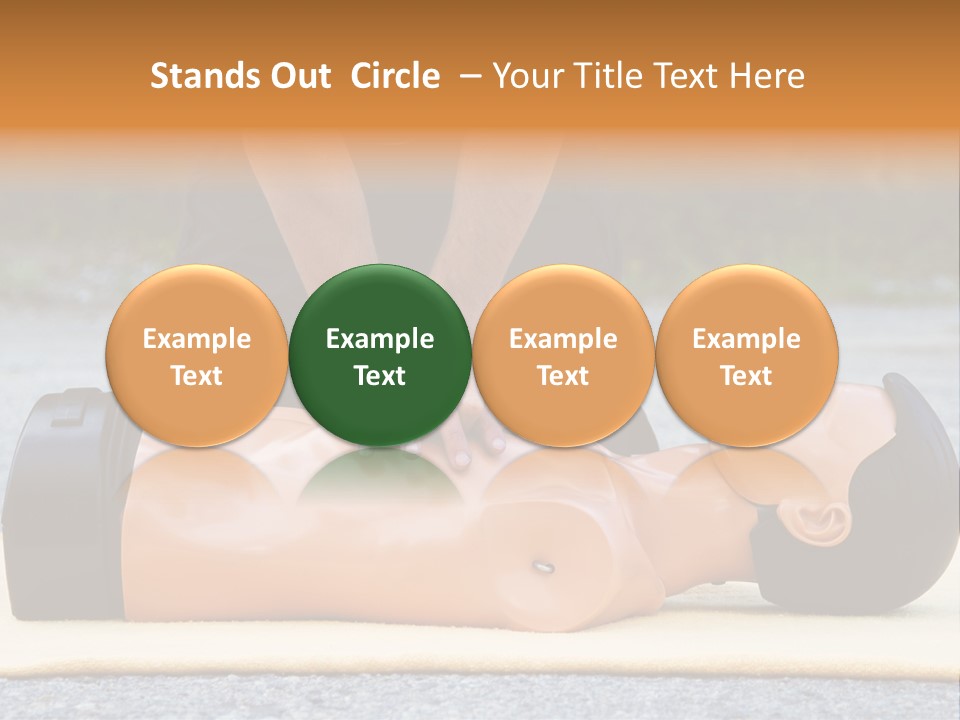 Stands Out Circle – Your Title Text Here

Example Text

Example Text

Example Text

Example Text